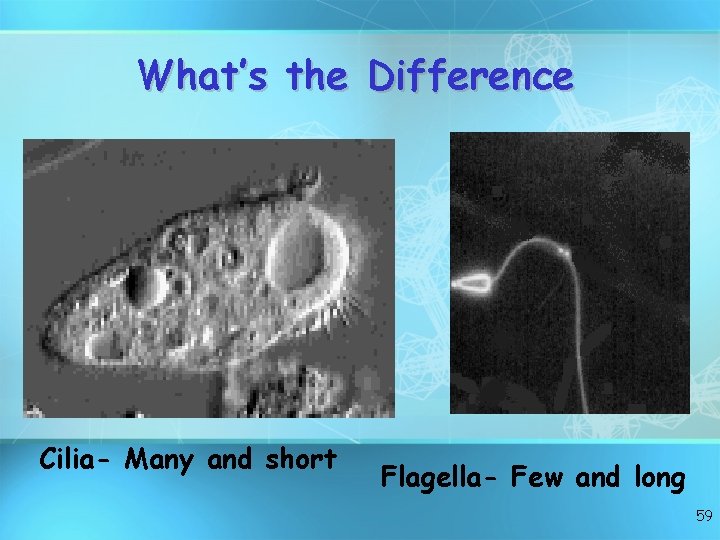 What's the Difference

Cilia- Many and short

Flagella- Few and long

59